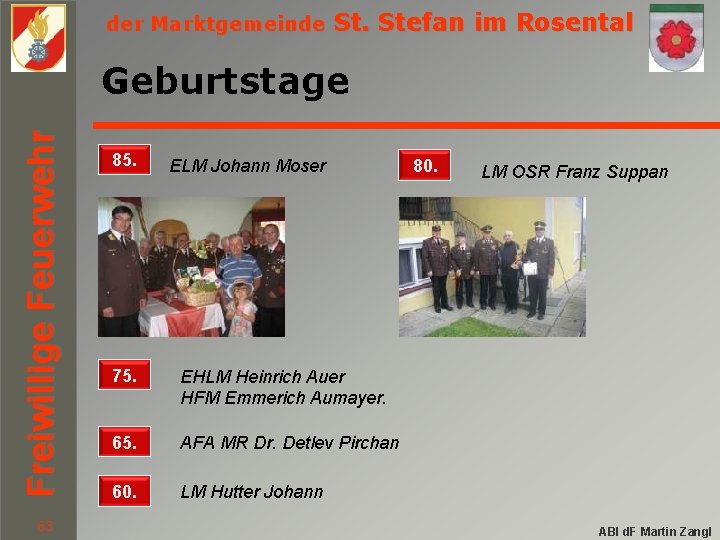 Freiwillige Feuerwehr

der Marktgemeinde St. Stefan im Rosental

Geburtstage

85. ELM Johann Moser

80. LM OSR Franz Suppan

75. EHLM Heinrich Auer
HFM Emmerich Aumayer.

65. AFA MR Dr. Detlev Pirchan

60. LM Hutter Johann

63

ABI dF Martin Zangl